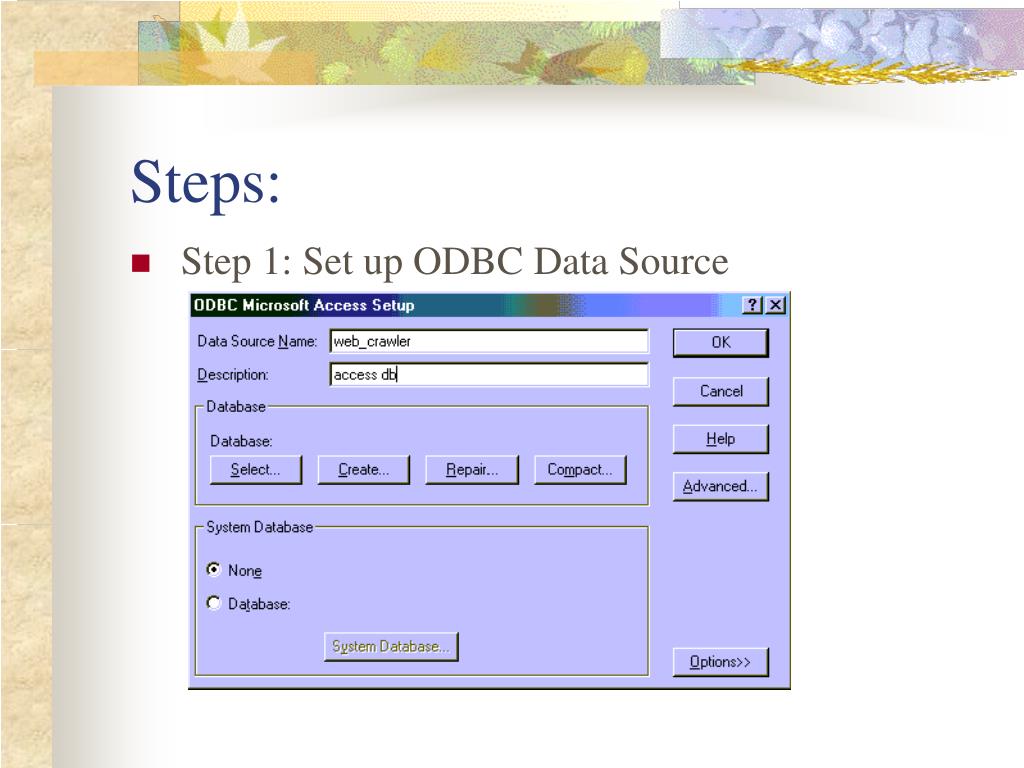 Steps:

Step 1: Set up ODBC Data Source

ODBC Microsoft Access Setup

?

Data Source Name: web_crawler

Description: access db

Database

Database:

Select...

Create...

Repair...

Compact...

System Database

None

Database:

System Database...

OK

Cancel

Help

Advanced...

Options>>